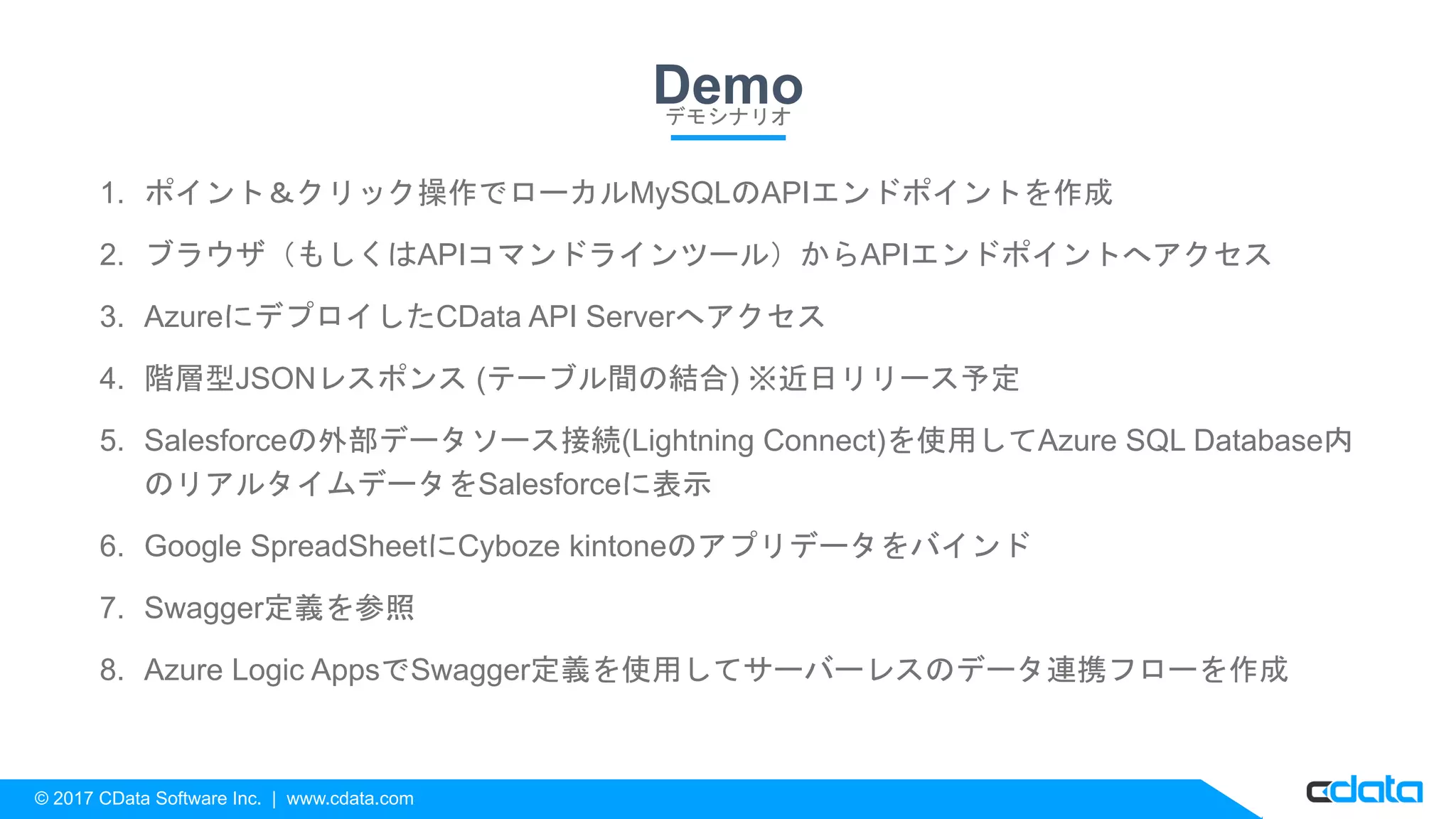 Demo
デモシナリオ

1. ポイント＆クリック操作でローカルMySQLのAPIエンドポイントを作成
2. ブラウザ（もしくはAPIコマンドラインツール）からAPIエンドポイントへアクセス
3. AzureにデプロイしたCData API Serverへアクセス
4. 階層型JSONレスポンス (テーブル間の結合) ※近日リリース予定
5. Salesforceの外部データソース接続(Lightning Connect)を使用してAzure SQL Database内のリアルタイムデータをSalesforceに表示
6. Google SpreadSheetにCyboze kintoneのアプリデータをバインド
7. Swagger定義を参照
8. Azure Logic AppsでSwagger定義を使用してサーバーレスのデータ連携フローを作成

© 2017 CData Software Inc. | www.cdata.com
cdata